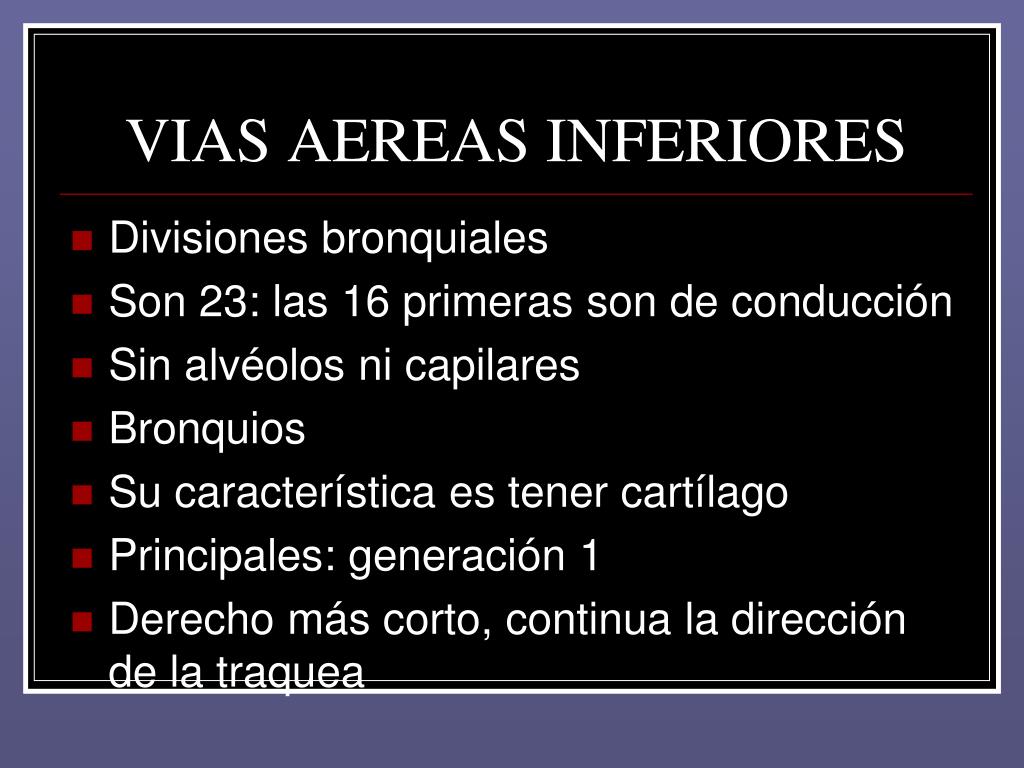 VIAS AEREAS INFERIORES

Divisiones bronquiales
Son 23: las 16 primeras son de conducción
Sin alvéolos ni capilares
Bronquios
Su característica es tener cartílago
Principales: generación 1
Derecho más corto, continua la dirección de la traquea